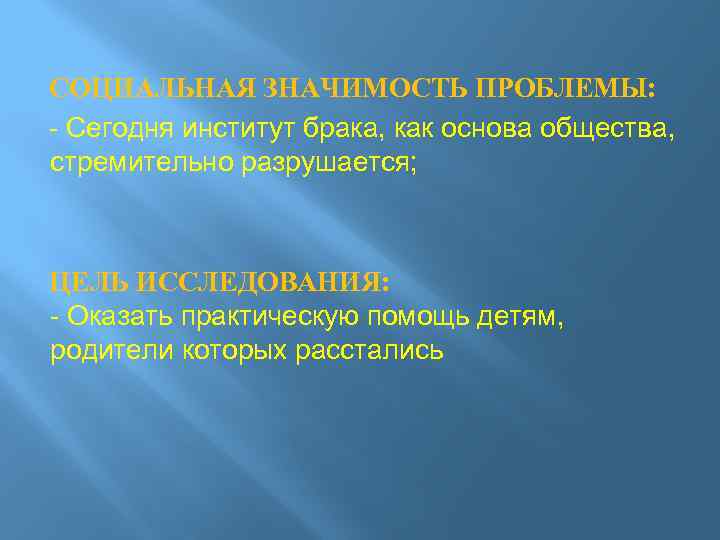 СОЦИАЛЬНАЯ ЗНАЧИМОСТЬ ПРОБЛЕМЫ:
- Сегодня институт брака, как основа общества, стремительно разрушается;

ЦЕЛЬ ИССЛЕДОВАНИЯ:
- Оказать практическую помощь детям, родители которых расстались